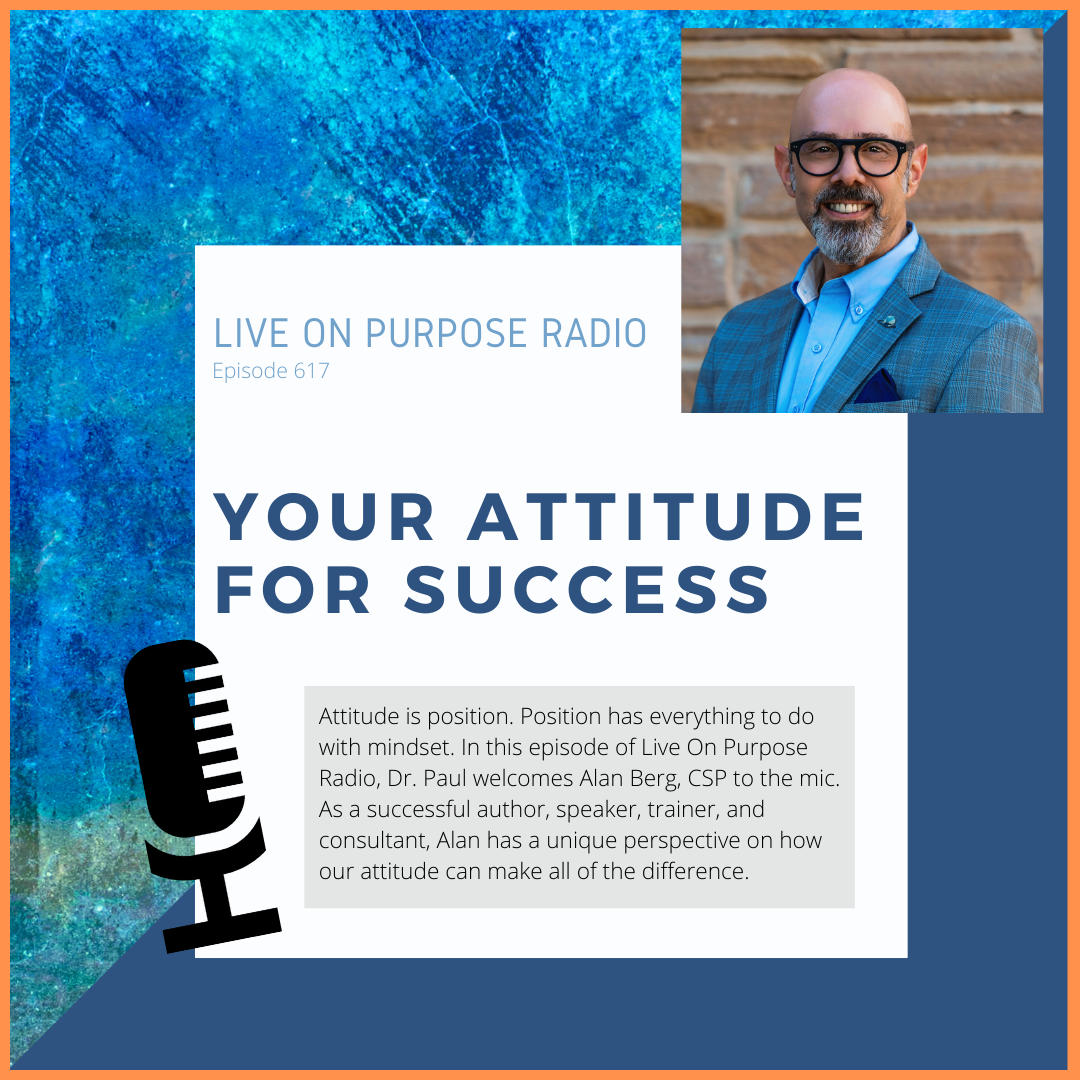 LIVE ON PURPOSE RADIO
Episode 617

YOUR ATTITUDE FOR SUCCESS

Attitude is position. Position has everything to do with mindset. In this episode of Live On Purpose Radio, Dr. Paul welcomes Alan Berg, CSP to the mic. As a successful author, speaker, trainer, and consultant, Alan has a unique perspective on how our attitude can make all of the difference.